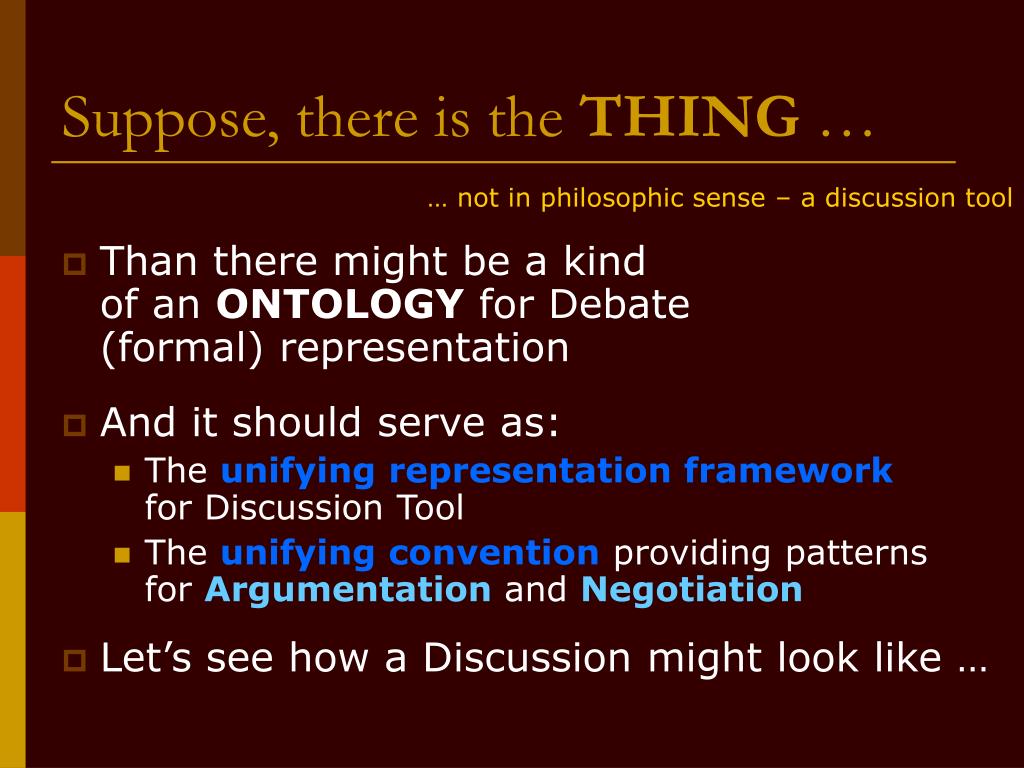 Suppose, there is the THING …

… not in philosophic sense – a discussion tool

Than there might be a kind of an ONTOLOGY for Debate (formal) representation

And it should serve as:

The unifying representation framework for Discussion Tool

The unifying convention providing patterns for Argumentation and Negotiation

Let’s see how a Discussion might look like …